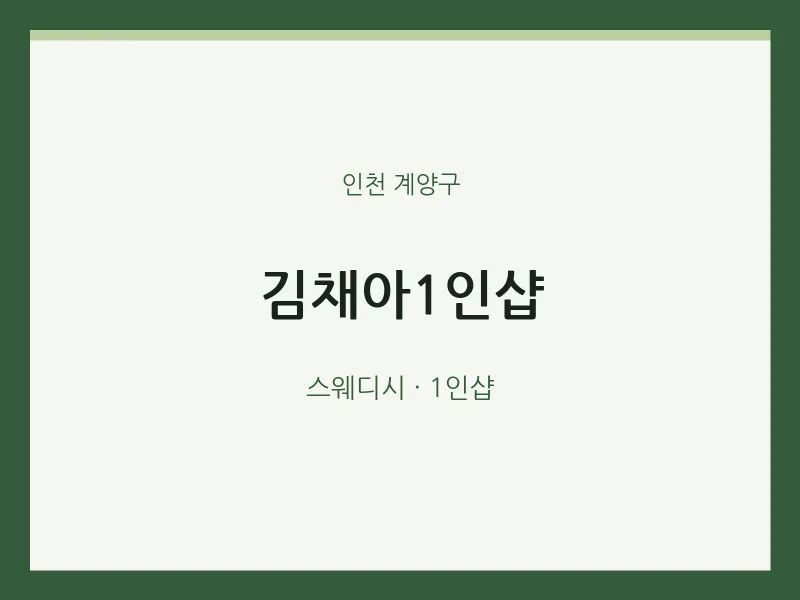 인천 계양구

김채아1인샵

스웨디시 · 1인샵